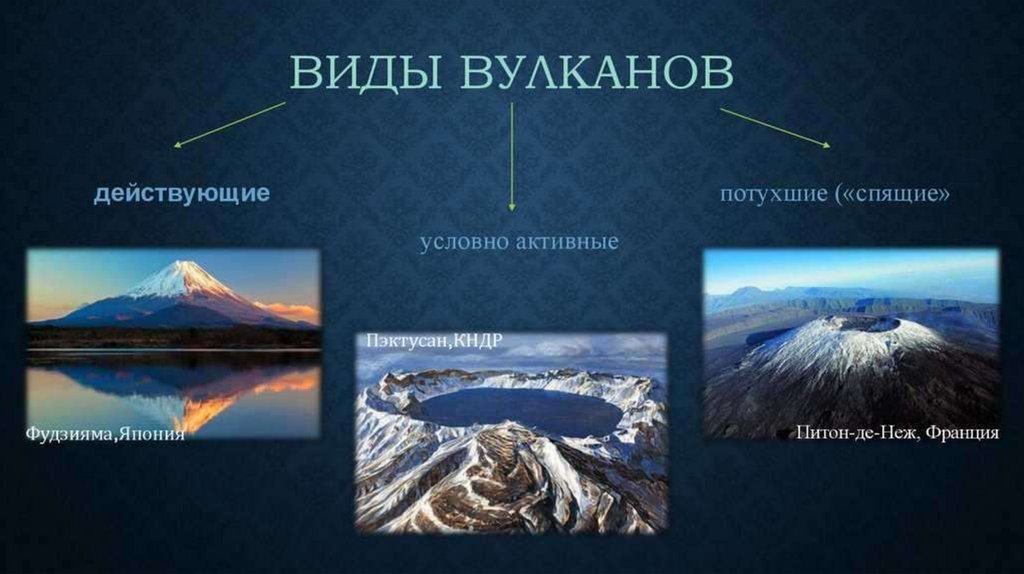 ВИДЫ ВУЛКАНОВ

действующие

условно активные

потухшие («спящие»

Фудзияма,Япония

Пэктусан,КНДР

Питон-де-Неж, Франция